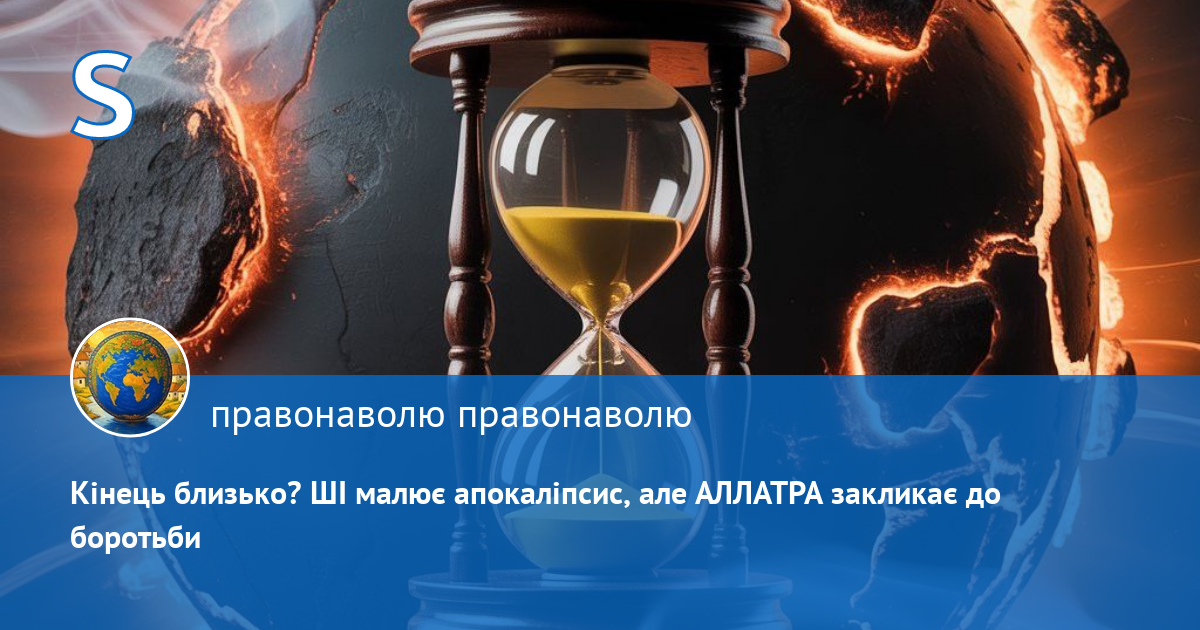 S

правонаволю правонаволю

Кінець близько? ШІ малює апокаліпсис, але АЛЛАТРА закликає до боротьби